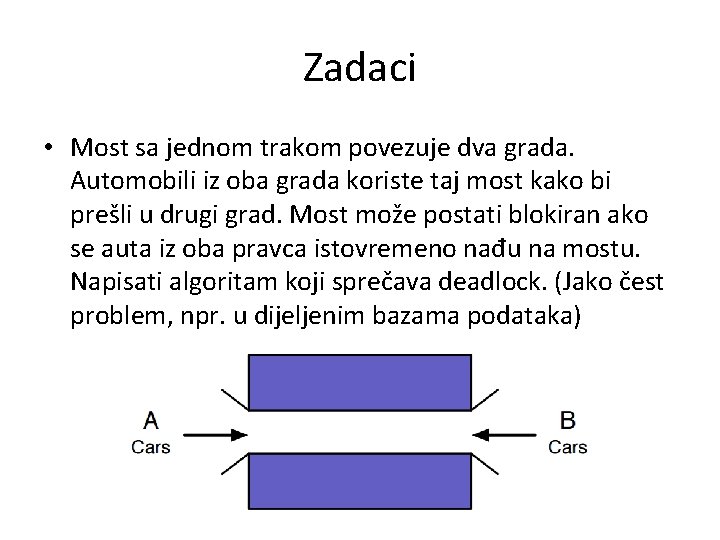 Zadaci

• Most sa jednom trakom povezuje dva grada. Automobili iz oba grada koriste taj most kako bi prešli u drugi grad. Most može postati blokiran ako se auta iz oba pravca istovremeno nađu na mostu. Napisati algoritam koji sprečava deadlock. (Jako čest problem, npr. u dijeljenim bazama podataka)

A
Cars

B
Cars